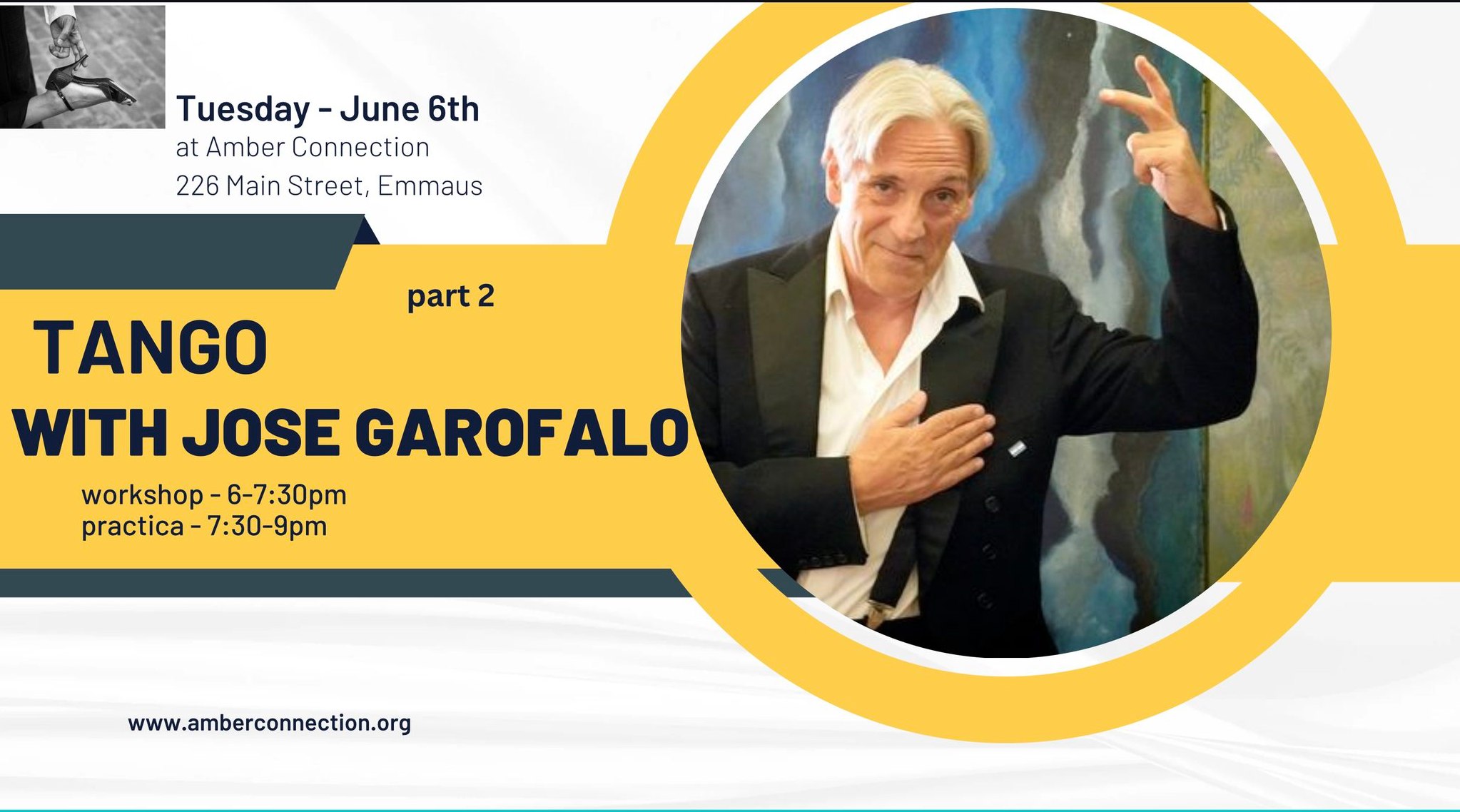 Tuesday - June 6th
at Amber Connection
226 Main Street, Emmaus

part 2

TANGO
WITH JOSE GAROFALO

workshop - 6-7:30pm
practica - 7:30-9pm

www.amberconnection.org